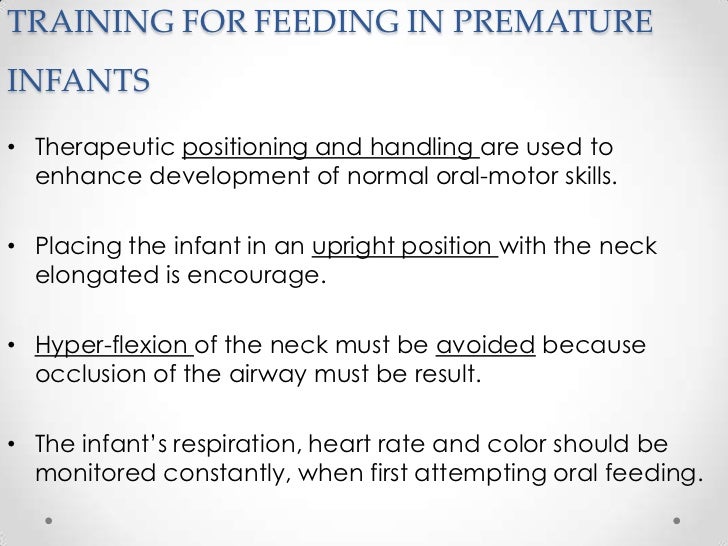 TRAINING FOR FEEDING IN PREMATURE INFANTS

• Therapeutic positioning and handling are used to enhance development of normal oral-motor skills.

• Placing the infant in an upright position with the neck elongated is encourage.

• Hyper-flexion of the neck must be avoided because occlusion of the airway must be result.

• The infant's respiration, heart rate and color should be monitored constantly, when first attempting oral feeding.